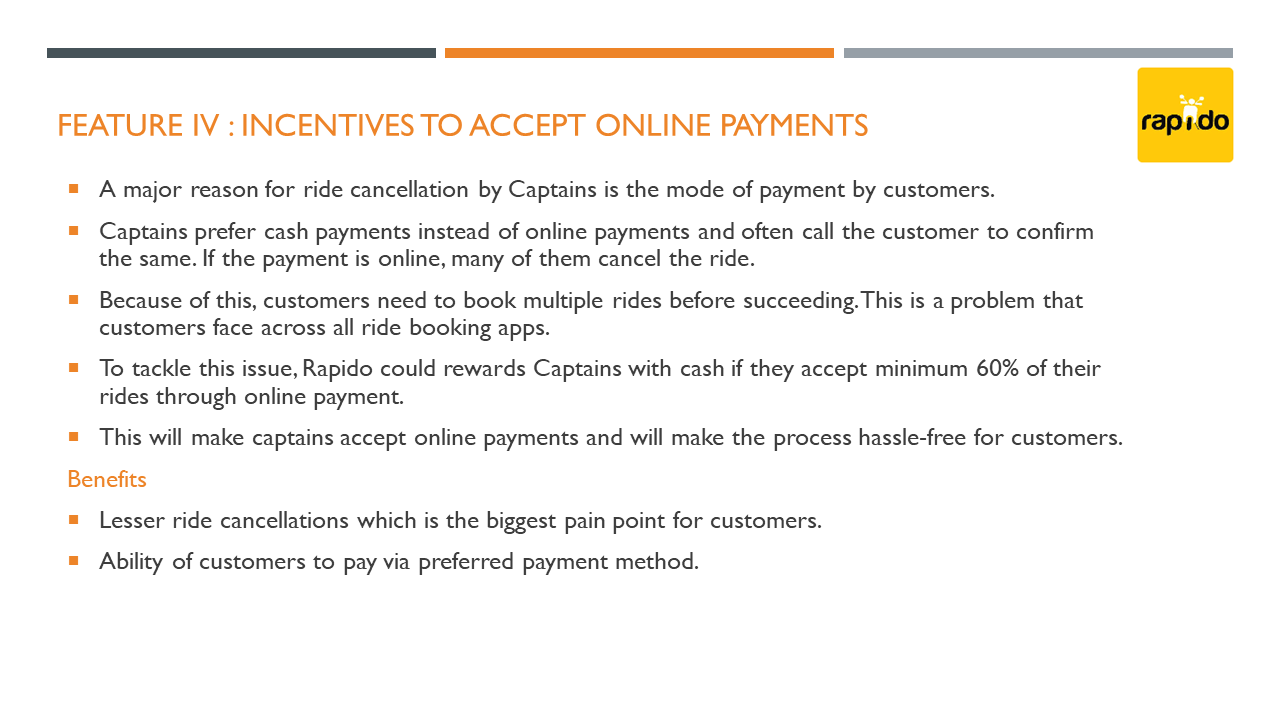 FEATURE IV : INCENTIVES TO ACCEPT ONLINE PAYMENTS

rapido

- A major reason for ride cancellation by Captains is the mode of payment by customers.
- Captains prefer cash payments instead of online payments and often call the customer to confirm the same. If the payment is online, many of them cancel the ride.
- Because of this, customers need to book multiple rides before succeeding. This is a problem that customers face across all ride booking apps.
- To tackle this issue, Rapido could rewards Captains with cash if they accept minimum 60% of their rides through online payment.
- This will make captains accept online payments and will make the process hassle-free for customers.

Benefits

- Lesser ride cancellations which is the biggest pain point for customers.
- Ability of customers to pay via preferred payment method.